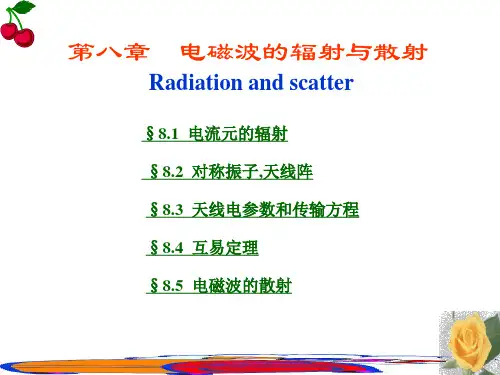 第八章 电磁波的辐射与散射
Radiation and scatter

§8.1 电流元的辐射

§8.2 对称振子,天线阵

§8.3 天线电参数和传输方程

§8.4 互易定理

§8.5 电磁波的散射